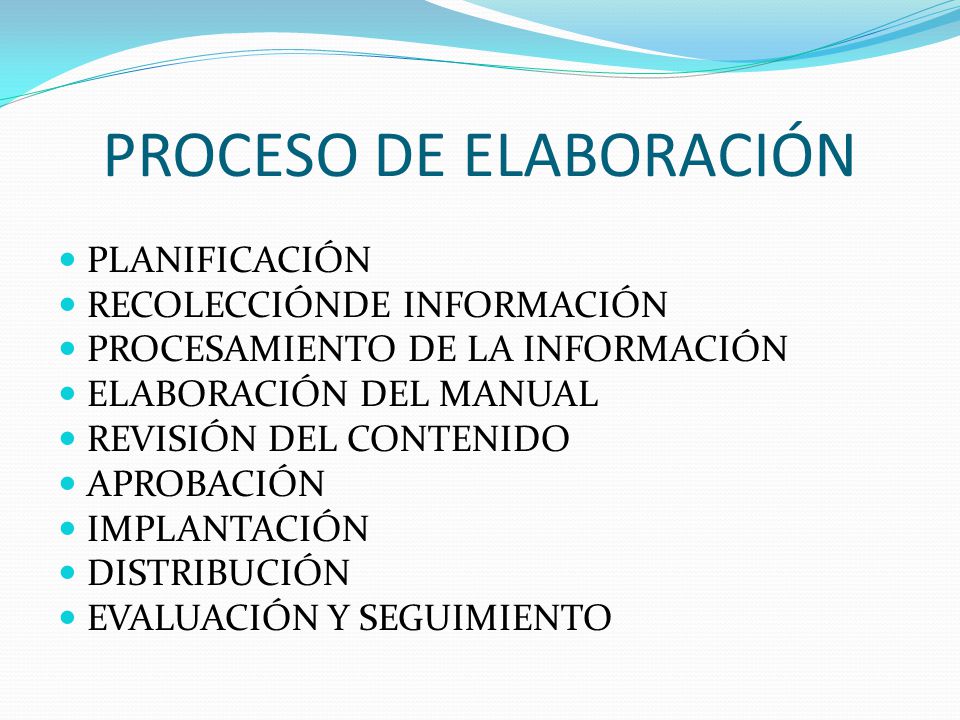 PROCESO DE ELABORACIÓN

- PLANIFICACIÓN
- RECOLECCIÓNDE INFORMACIÓN
- PROCESAMIENTO DE LA INFORMACIÓN
- ELABORACIÓN DEL MANUAL
- REVISIÓN DEL CONTENIDO
- APROBACIÓN
- IMPLANTACIÓN
- DISTRIBUCIÓN
- EVALUACIÓN Y SEGUIMIENTO